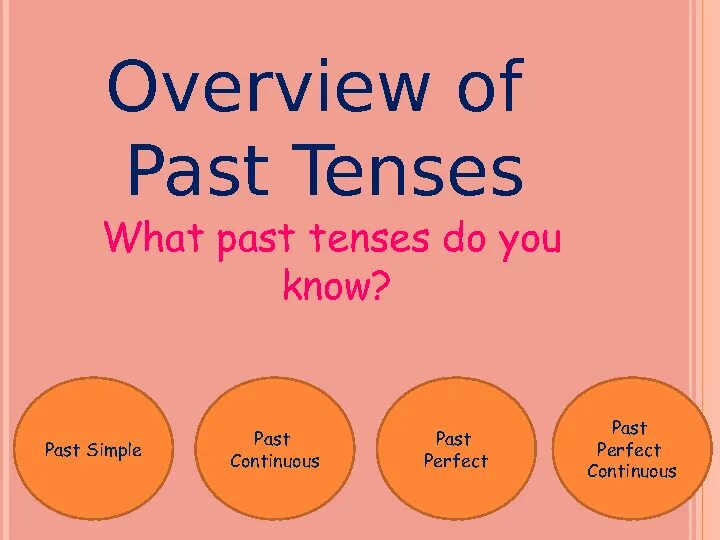 Overview of Past Tenses

What past tenses do you know?

Past Simple

Past Continuous

Past Perfect

Past Perfect Continuous